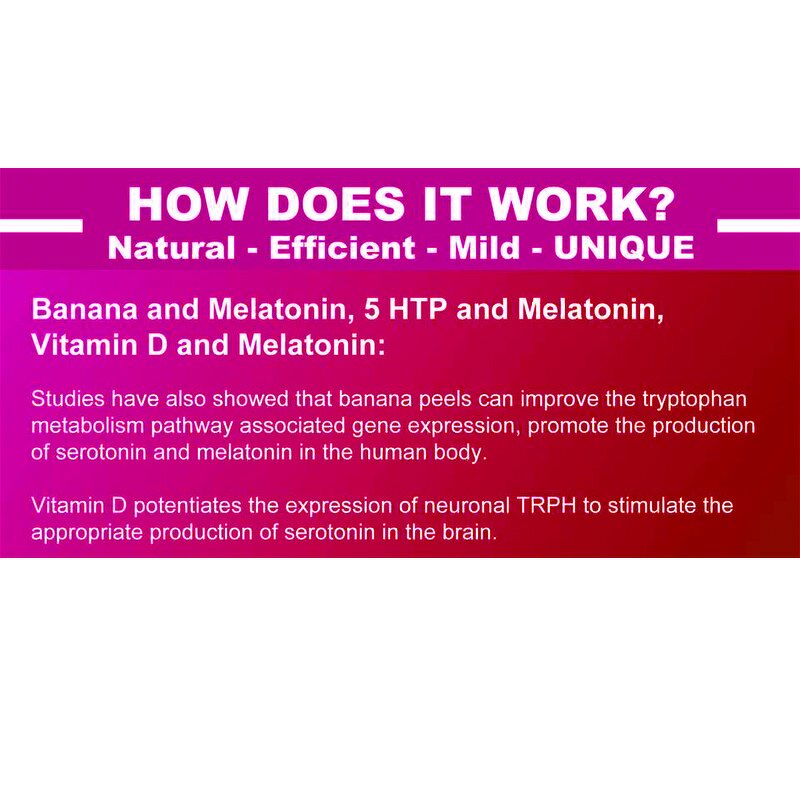 HOW DOES IT WORK?
Natural - Efficient - Mild - UNIQUE

Banana and Melatonin, 5 HTP and Melatonin, Vitamin D and Melatonin:

Studies have also showed that banana peels can improve the tryptophan metabolism pathway associated gene expression, promote the production of serotonin and melatonin in the human body.

Vitamin D potentiates the expression of neuronal TRPH to stimulate the appropriate production of serotonin in the brain.